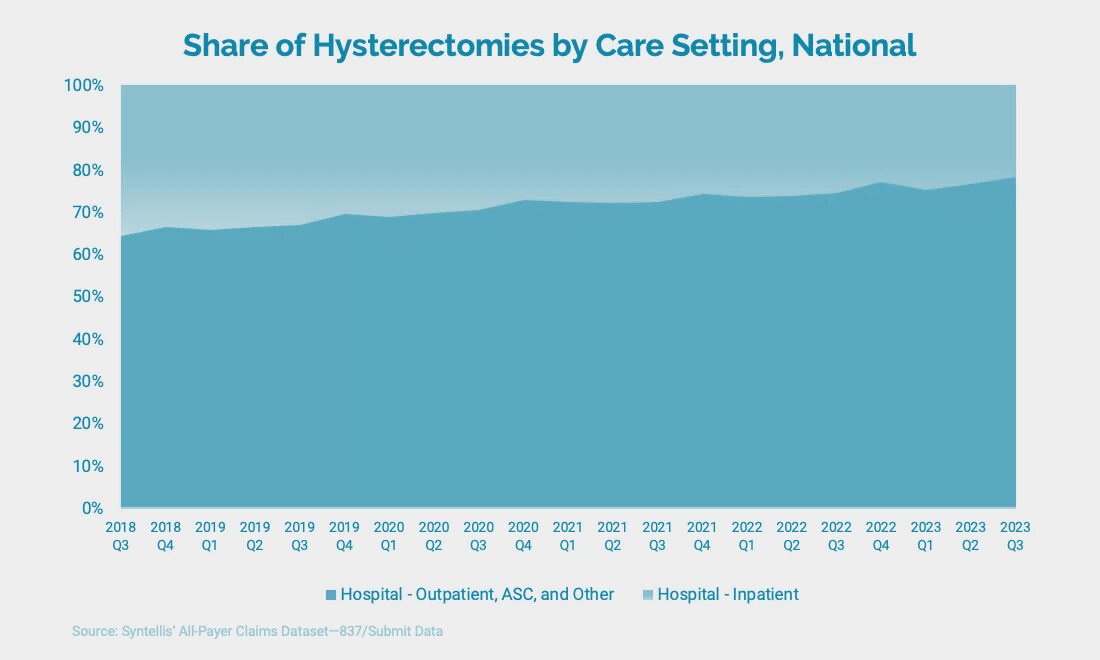 Share of Hysterectomies by Care Setting, National

100%
90%
80%
70%
60%
50%
40%
30%
20%
10%
0%

2018 Q3
2018 Q4
2019 Q1
2019 Q2
2019 Q3
2019 Q4
2020 Q1
2020 Q2
2020 Q3
2020 Q4
2021 Q1
2021 Q2
2021 Q3
2021 Q4
2022 Q1
2022 Q2
2022 Q3
2022 Q4
2023 Q1
2023 Q2
2023 Q3

Hospital - Outpatient, ASC, and Other
Hospital - Inpatient

Source: Syntellis' All-Payer Claims Dataset—837/Submit Data